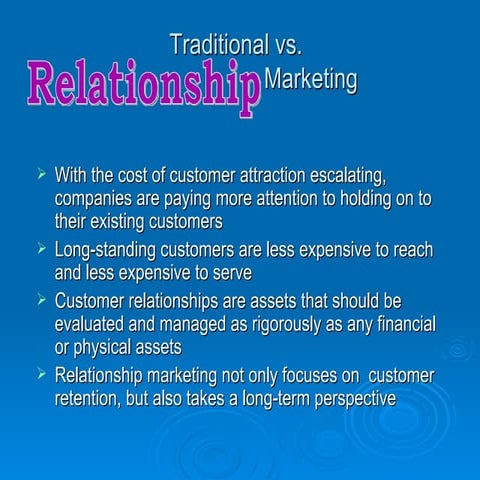 Traditional vs.
Relationship Marketing

➢ With the cost of customer attraction escalating, companies are paying more attention to holding on to their existing customers

➢ Long-standing customers are less expensive to reach and less expensive to serve

➢ Customer relationships are assets that should be evaluated and managed as rigorously as any financial or physical assets

➢ Relationship marketing not only focuses on customer retention, but also takes a long-term perspective